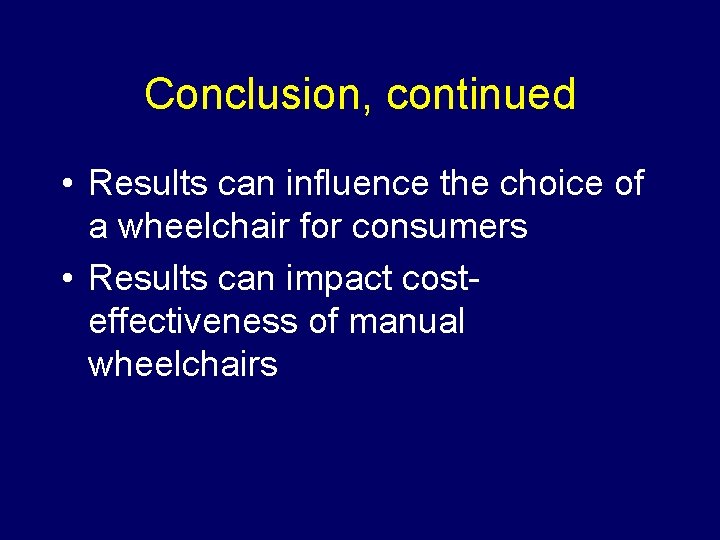 Conclusion, continued

• Results can influence the choice of a wheelchair for consumers
• Results can impact cost-effectiveness of manual wheelchairs